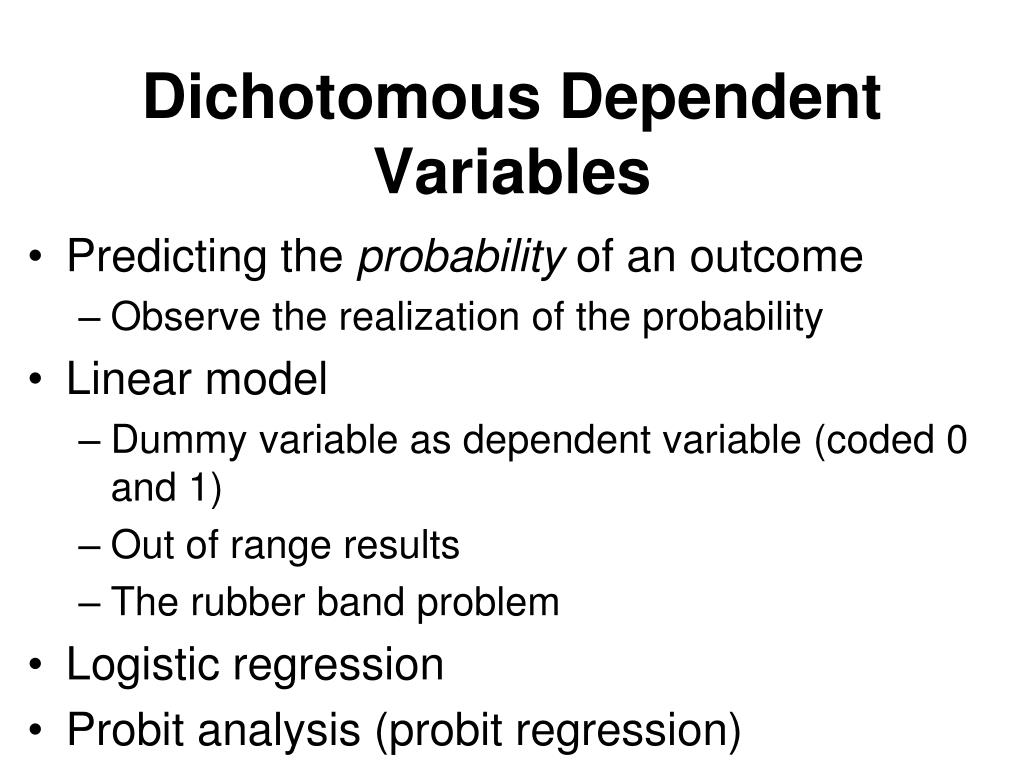 Dichotomous Dependent Variables

• Predicting the probability of an outcome
  – Observe the realization of the probability
• Linear model
  – Dummy variable as dependent variable (coded 0 and 1)
  – Out of range results
  – The rubber band problem
• Logistic regression
• Probit analysis (probit regression)